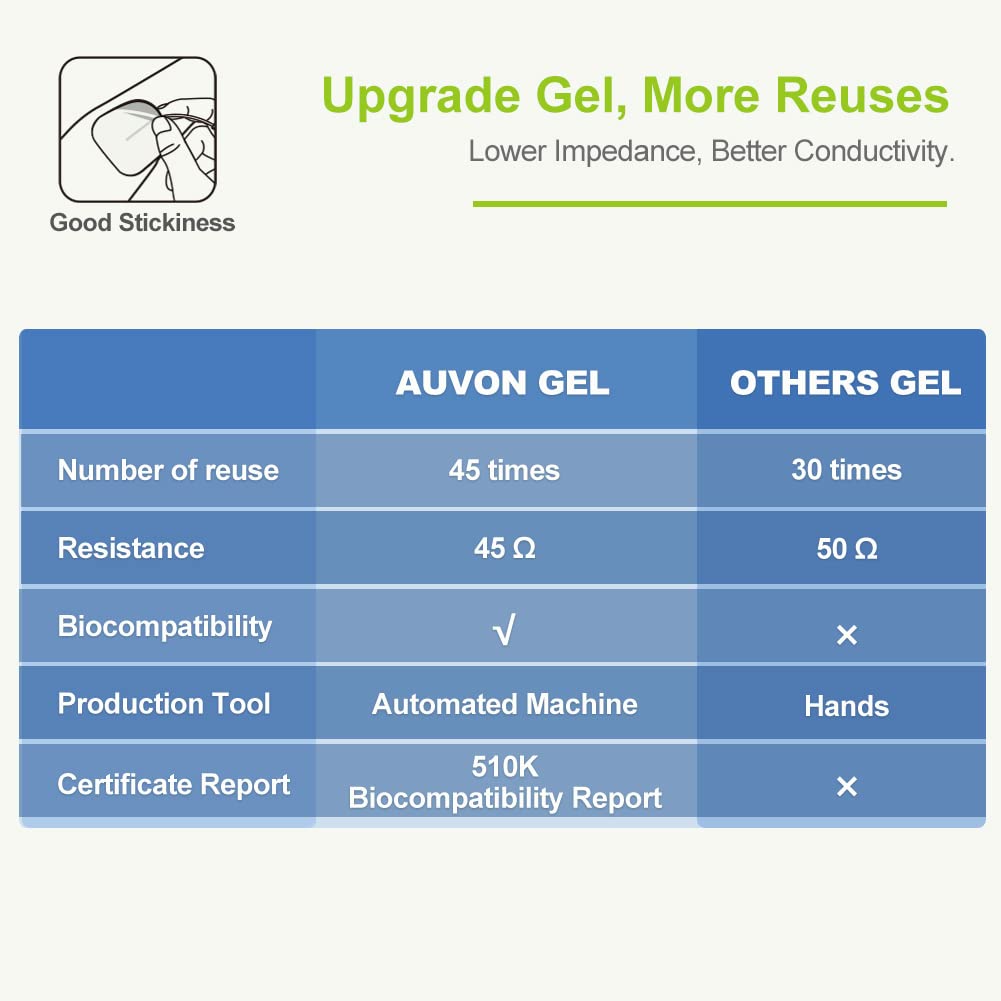 Good Stickiness

Upgrade Gel, More Reuses

Lower Impedance, Better Conductivity.

| | AUVON GEL | OTHERS GEL |
|---|---|---|
| Number of reuse | 45 times | 30 times |
| Resistance | 45 Ω | 50 Ω |
| Biocompatibility | √ | × |
| Production Tool | Automated Machine | Hands |
| Certificate Report | 510K Biocompatibility Report | × |